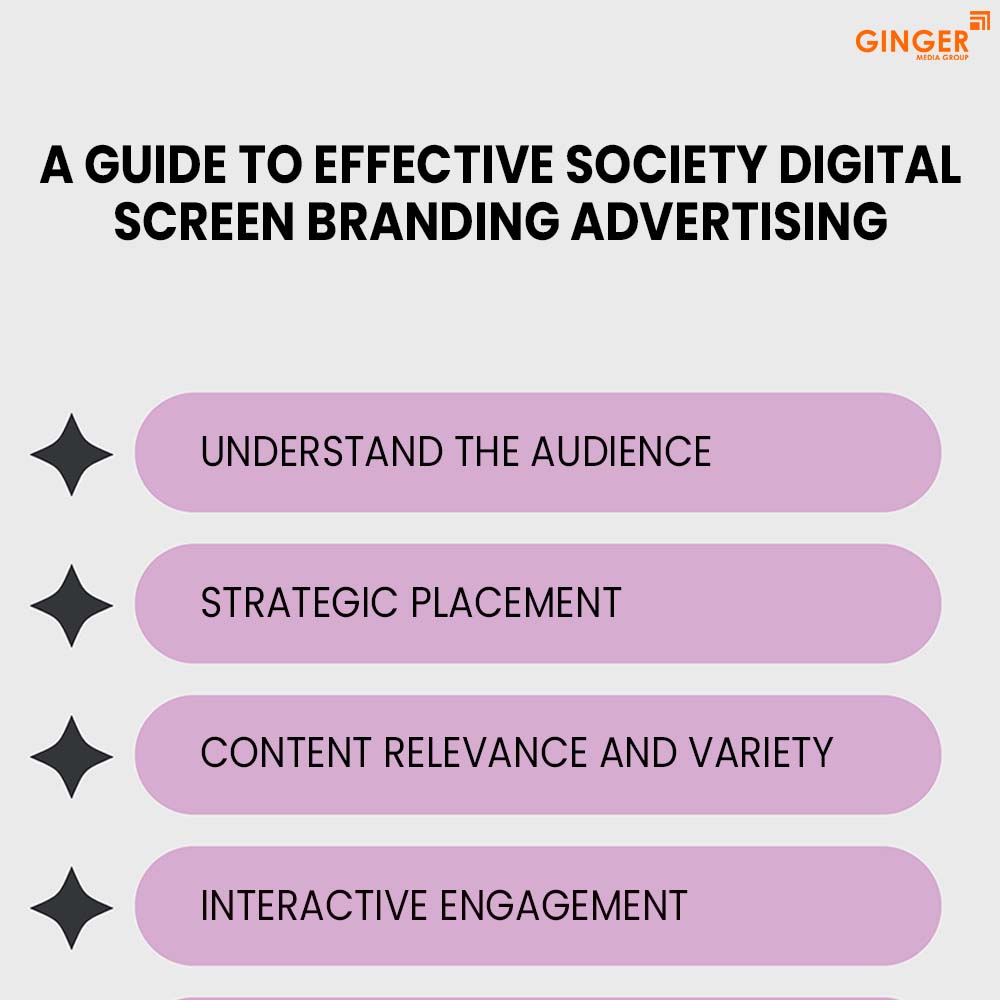 GINGER
MEDIA GROUP

A GUIDE TO EFFECTIVE SOCIETY DIGITAL SCREEN BRANDING ADVERTISING

UNDERSTAND THE AUDIENCE

STRATEGIC PLACEMENT

CONTENT RELEVANCE AND VARIETY

INTERACTIVE ENGAGEMENT